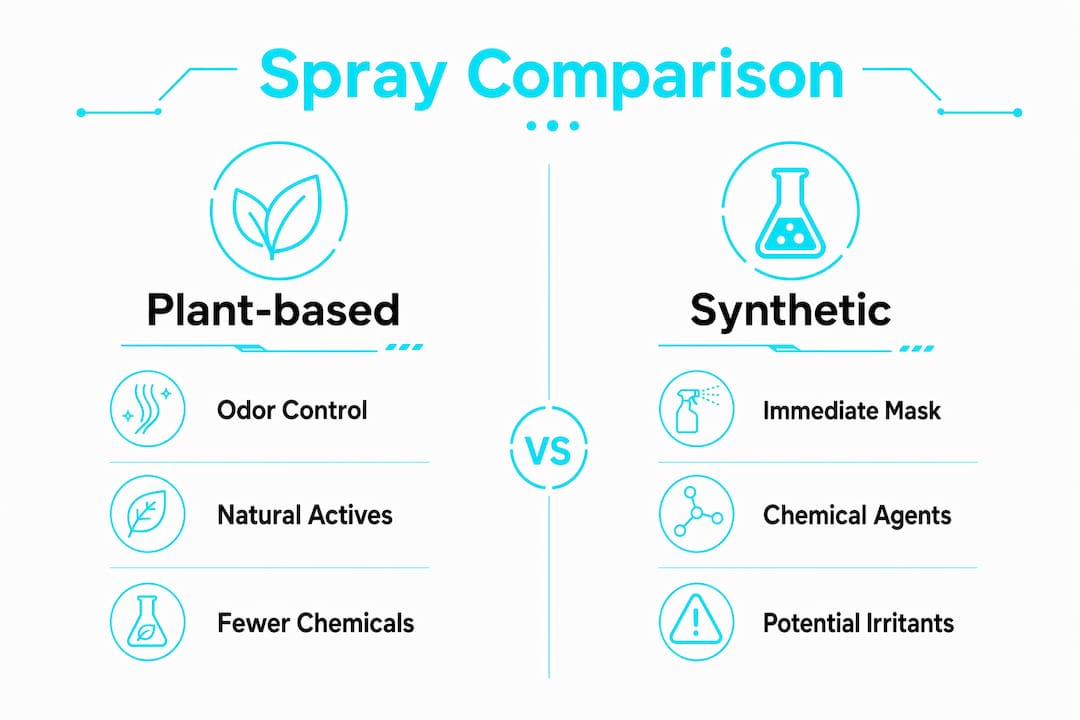 Spray Comparison

Plant-based

Odor Control

Natural Actives

Fewer Chemicals

VS

Synthetic

Immediate Mask

Chemical Agents

Potential Irritants